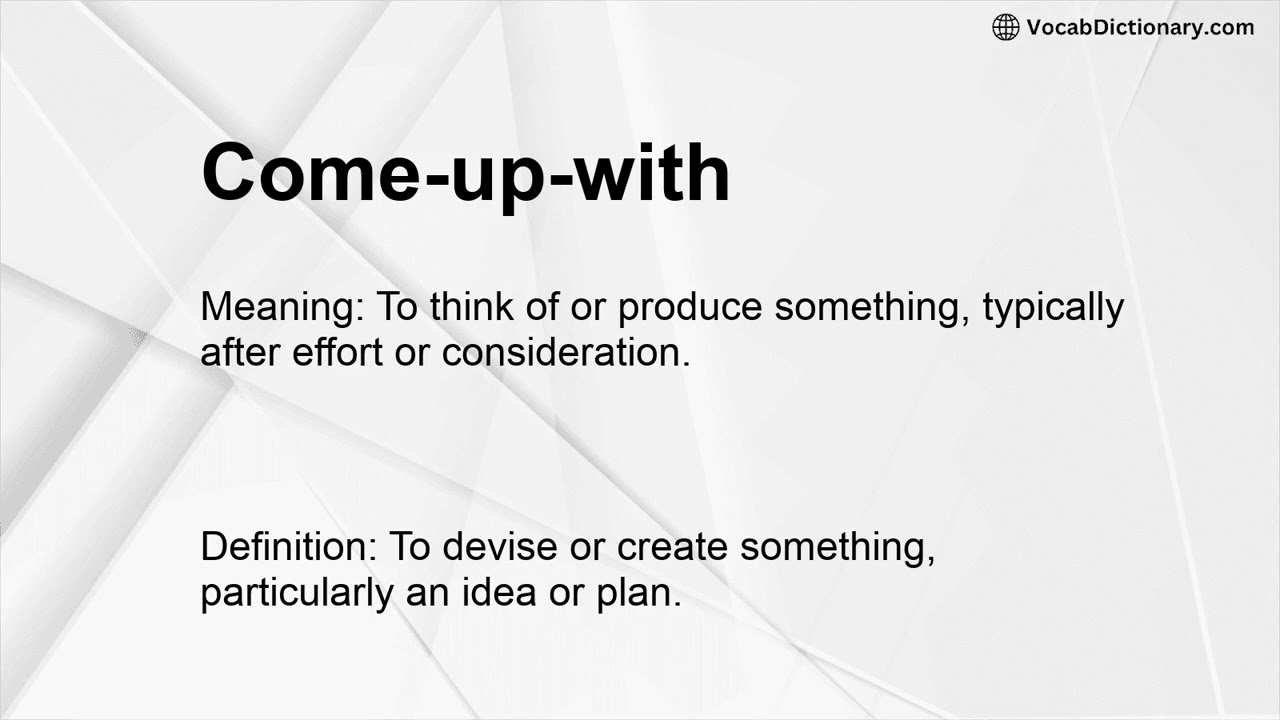 VocabDictionary.com

Come-up-with

Meaning: To think of or produce something, typically after effort or consideration.

Definition: To devise or create something, particularly an idea or plan.